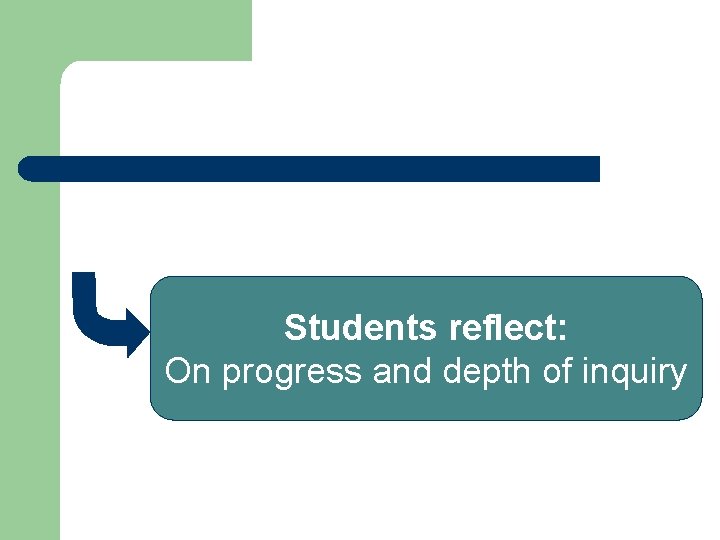 Students reflect:
On progress and depth of inquiry